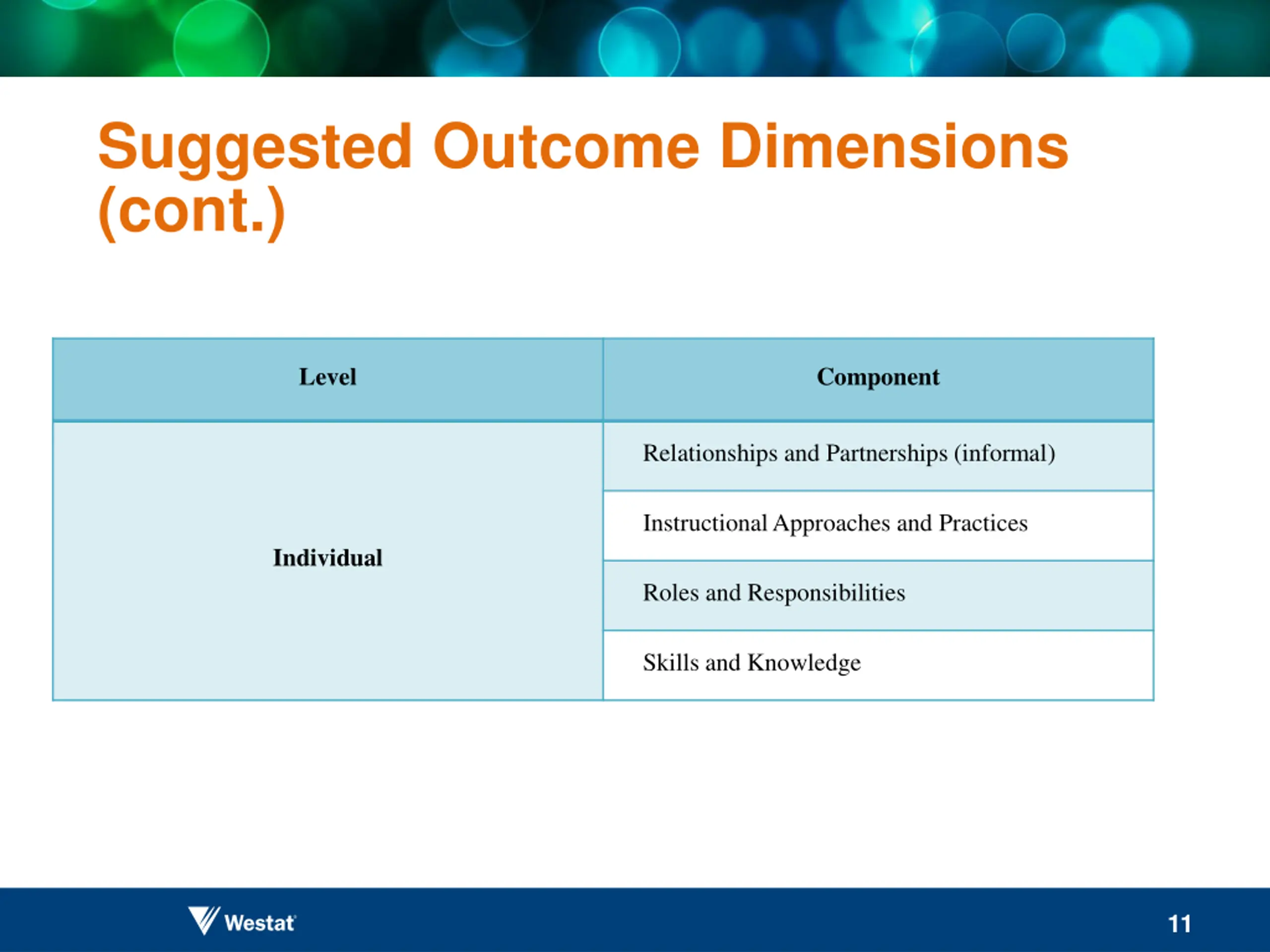 Suggested Outcome Dimensions (cont.)

| Level | Component |
|---|---|
| Individual | Relationships and Partnerships (informal) |
| | Instructional Approaches and Practices |
| | Roles and Responsibilities |
| | Skills and Knowledge |

Westat

11